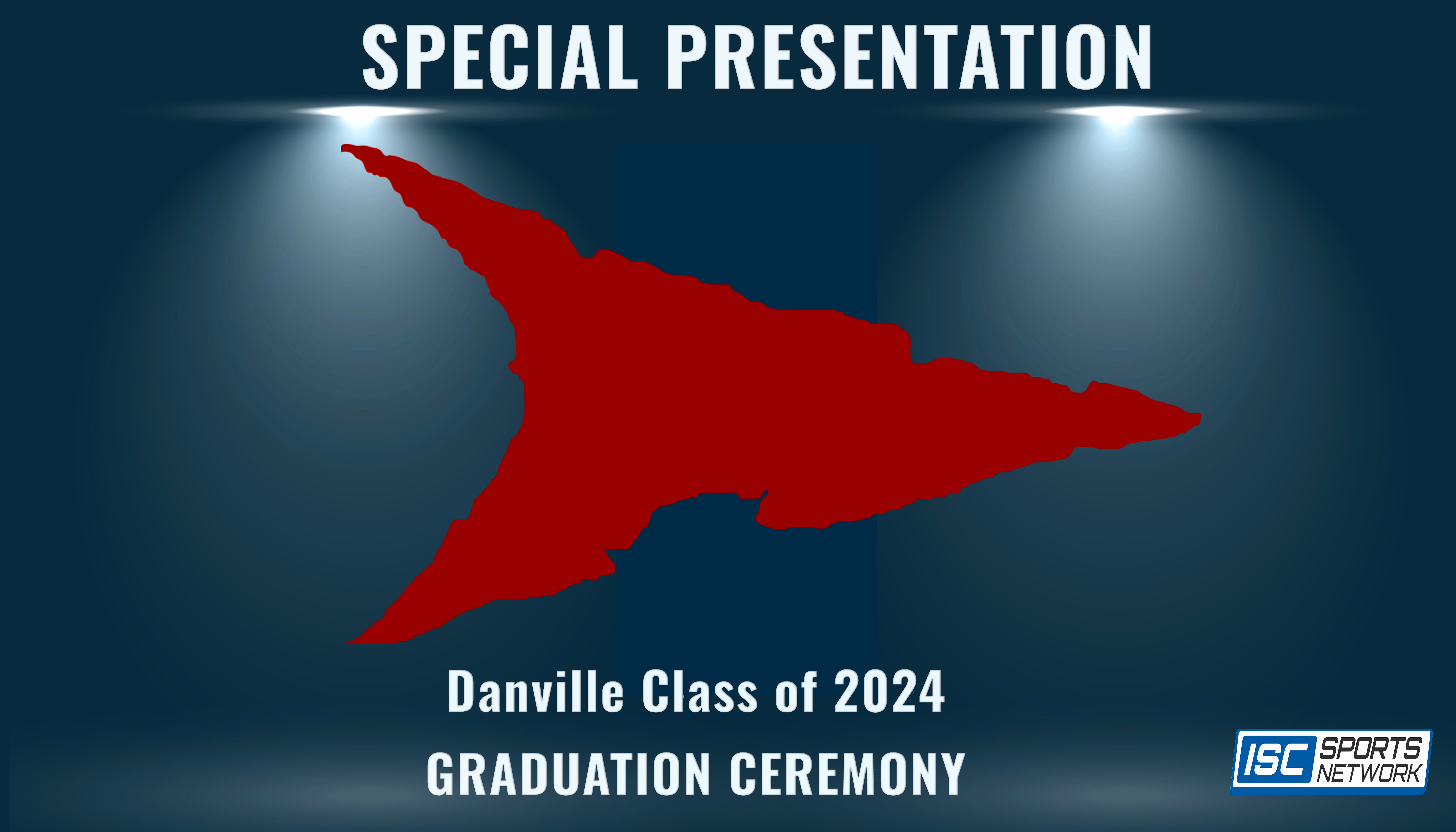 SPECIAL PRESENTATION

Danville Class of 2024

GRADUATION CEREMONY

ISC SPORTS NETWORK